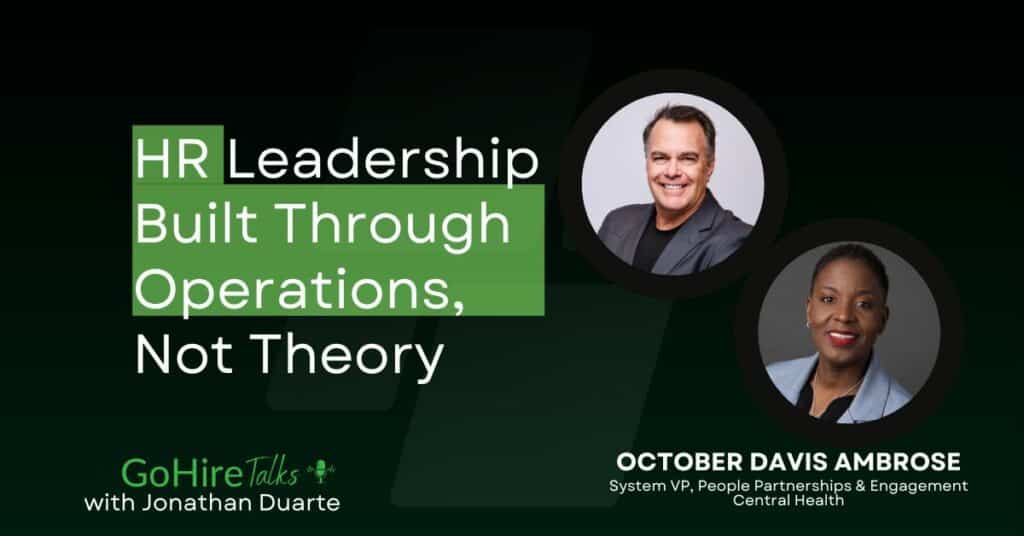 HR Leadership Built Through Operations, Not Theory

GoHire Talks
with Jonathan Duarte

OCTOBER DAVIS AMBROSE
System VP, People Partnerships & Engagement
Central Health